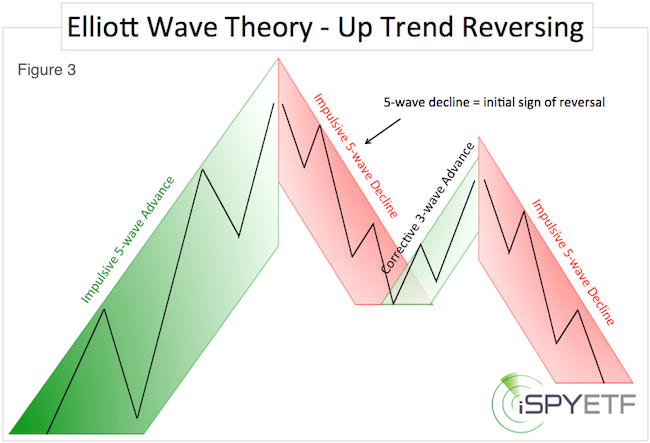 Elliott Wave Theory - Up Trend Reversing

Figure 3

5-wave decline = initial sign of reversal

Impulsive 5-wave Advance

Impulsive 5-wave Decline

Corrective 3-wave Advance

Impulsive 5-wave Decline

iSPYETF